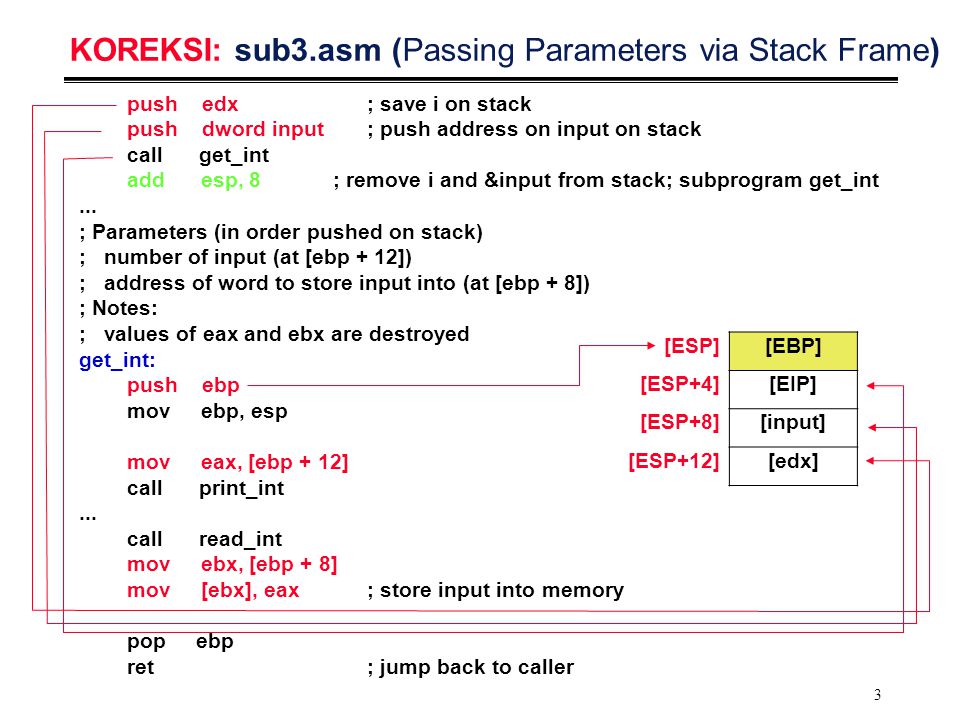 KOREKSI: sub3.asm (Passing Parameters via Stack Frame)

push edx ; save i on stack
push dword input ; push address on input on stack
call get_int
add esp, 8 ; remove i and &input from stack; subprogram get_int
...
; Parameters (in order pushed on stack)
; number of input (at [ebp + 12])
; address of word to store input into (at [ebp + 8])
; Notes:
; values of eax and ebx are destroyed
get_int:
push ebp
mov ebp, esp

mov eax, [ebp + 12]
call print_int
...
call read_int
mov ebx, [ebp + 8]
mov [ebx], eax ; store input into memory

pop ebp
ret ; jump back to caller

| [ESP] | [EBP] |
|---|---|
| [ESP+4] | [EIP] |
| [ESP+8] | [input] |
| [ESP+12] | [edx] |

3